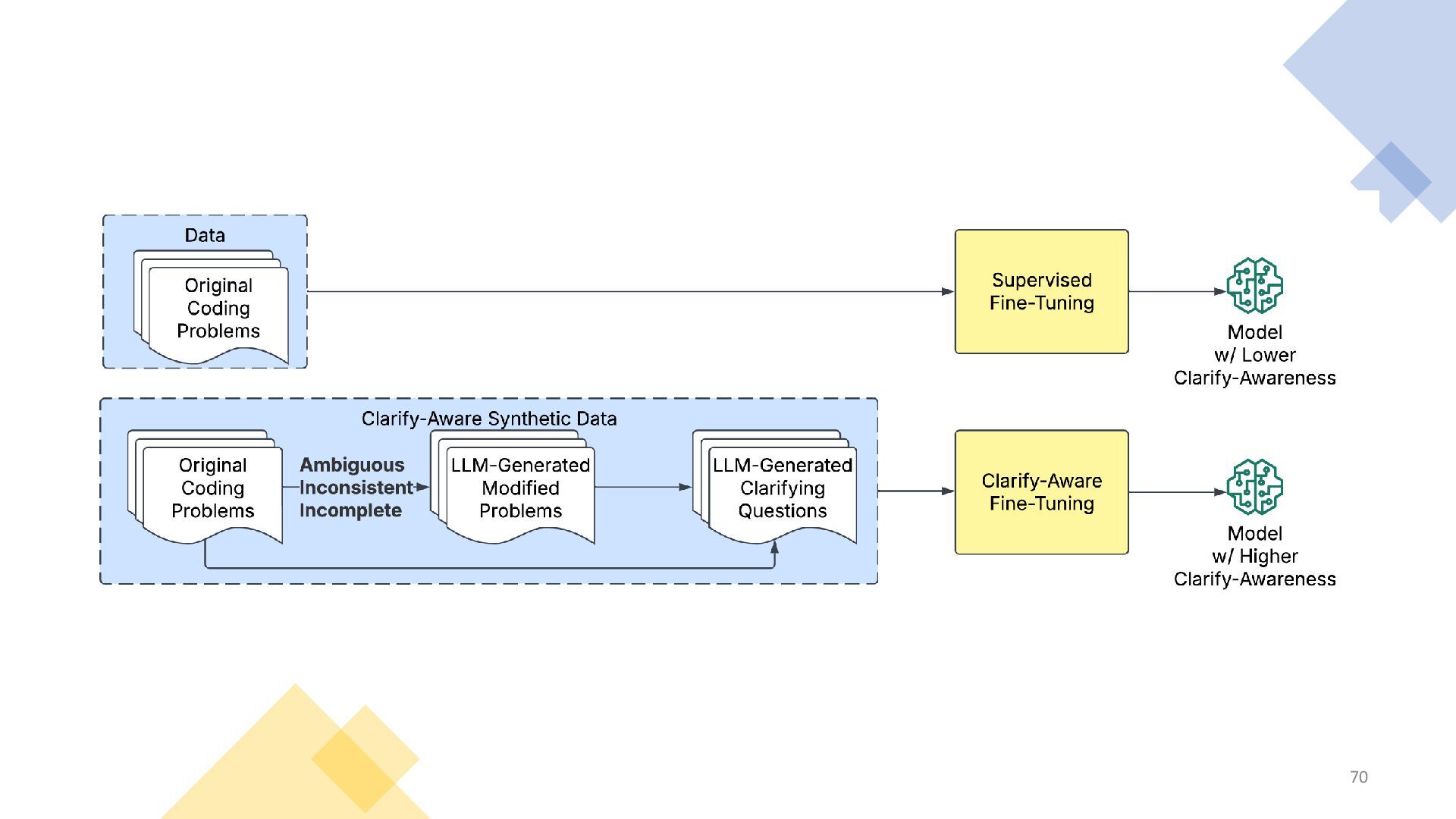 Data

Original Coding Problems

Supervised Fine-Tuning

Model w/ Lower Clarify-Awareness

Clarify-Aware Synthetic Data

Original Coding Problems

Ambiguous
Inconsistent
Incomplete

LLM-Generated Modified Problems

LLM-Generated Clarifying Questions

Clarify-Aware Fine-Tuning

Model w/ Higher Clarify-Awareness

70